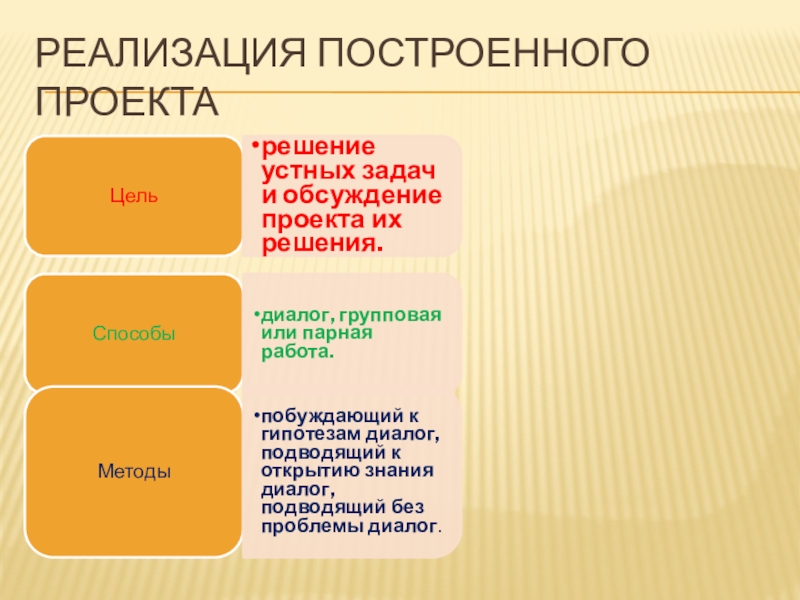 РЕАЛИЗАЦИЯ ПОСТРОЕННОГО ПРОЕКТА

Цель

•решение устных задач и обсуждение проекта их решения.

Способы

•диалог, групповая или парная работа.

Методы

•побуждающий к гипотезам диалог, подводящий к открытию знания диалог, подводящий без проблемы диалог.